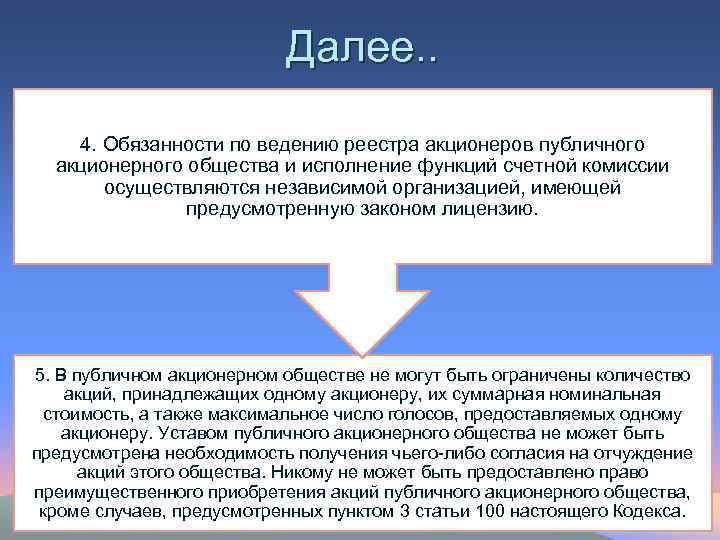 Далее..

4. Обязанности по ведению реестра акционеров публичного акционерного общества и исполнение функций счетной комиссии осуществляются независимой организацией, имеющей предусмотренную законом лицензию.

5. В публичном акционерном обществе не могут быть ограничены количество акций, принадлежащих одному акционеру, их суммарная номинальная стоимость, а также максимальное число голосов, предоставляемых одному акционеру. Уставом публичного акционерного общества не может быть предусмотрена необходимость получения чьего-либо согласия на отчуждение акций этого общества. Никому не может быть предоставлено право преимущественного приобретения акций публичного акционерного общества, кроме случаев, предусмотренных пунктом 3 статьи 100 настоящего Кодекса.